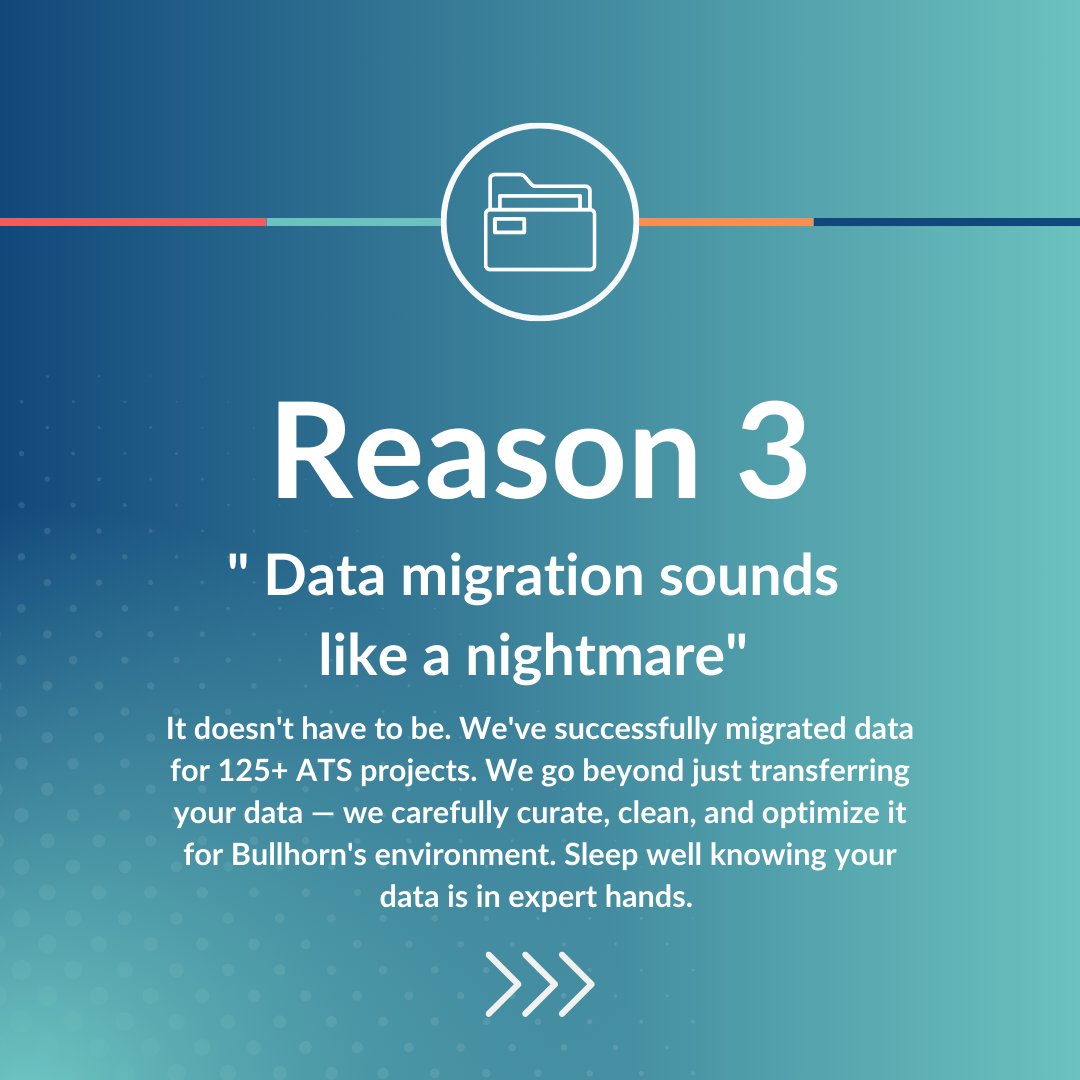 Reason 3

" Data migration sounds like a nightmare"

It doesn't have to be. We've successfully migrated data for 125+ ATS projects. We go beyond just transferring your data — we carefully curate, clean, and optimize it for Bullhorn's environment. Sleep well knowing your data is in expert hands.